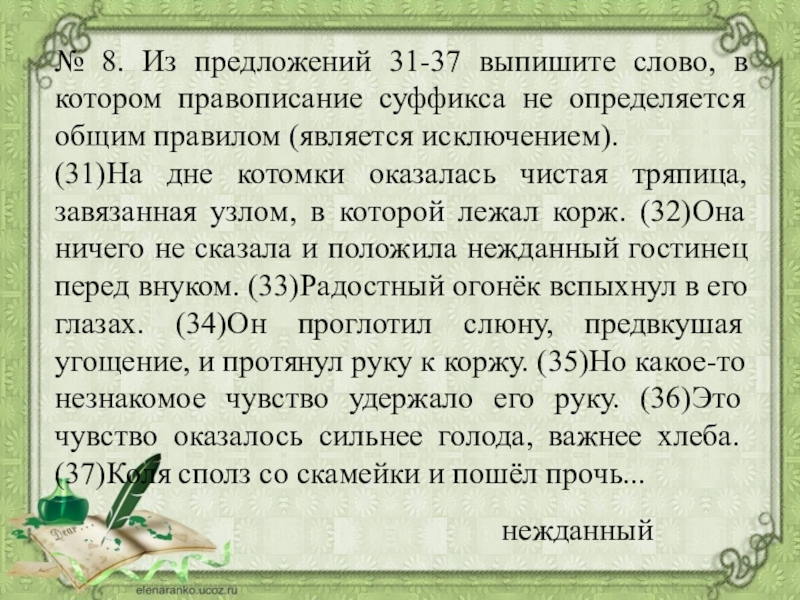 № 8. Из предложений 31-37 выпишите слово, в котором правописание суффикса не определяется общим правилом (является исключением).
(31)На дне котомки оказалась чистая тряпица, завязанная узлом, в которой лежал корж. (32)Она ничего не сказала и положила нежданный гостинец перед внуком. (33)Радостный огонёк вспыхнул в его глазах. (34)Он проглотил слюну, предвкушая угощение, и протянул руку к коржу. (35)Но какое-то незнакомое чувство удержало его руку. (36)Это чувство оказалось сильнее голода, важнее хлеба. (37)Коля сполз со скамейки и пошёл прочь...

нежданный

Dear

elenaranko.ucoz.ru